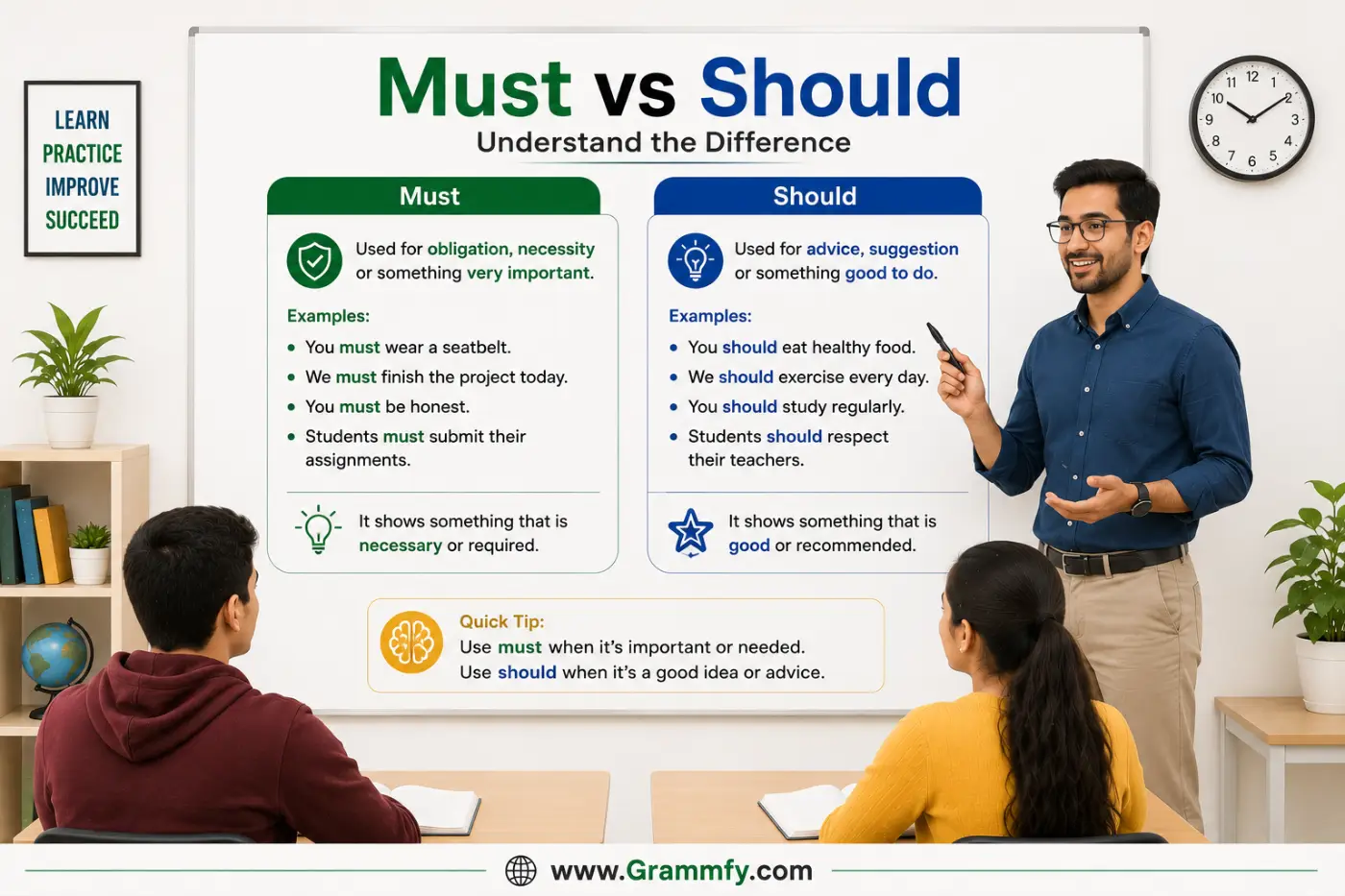 LEARN
PRACTICE
IMPROVE
SUCCEED

Must vs Should
Understand the Difference

Must

Used for obligation, necessity or something very important.

Examples:
- You must wear a seatbelt.
- We must finish the project today.
- You must be honest.
- Students must submit their assignments.

It shows something that is necessary or required.

Should

Used for advice, suggestion or something good to do.

Examples:
- You should eat healthy food.
- We should exercise every day.
- You should study regularly.
- Students should respect their teachers.

It shows something that is good or recommended.

Quick Tip:
Use must when it's important or needed.
Use should when it's a good idea or advice.

11 12 1 2 3 4 5 6 7 8 9 10

www.Grammfy.com